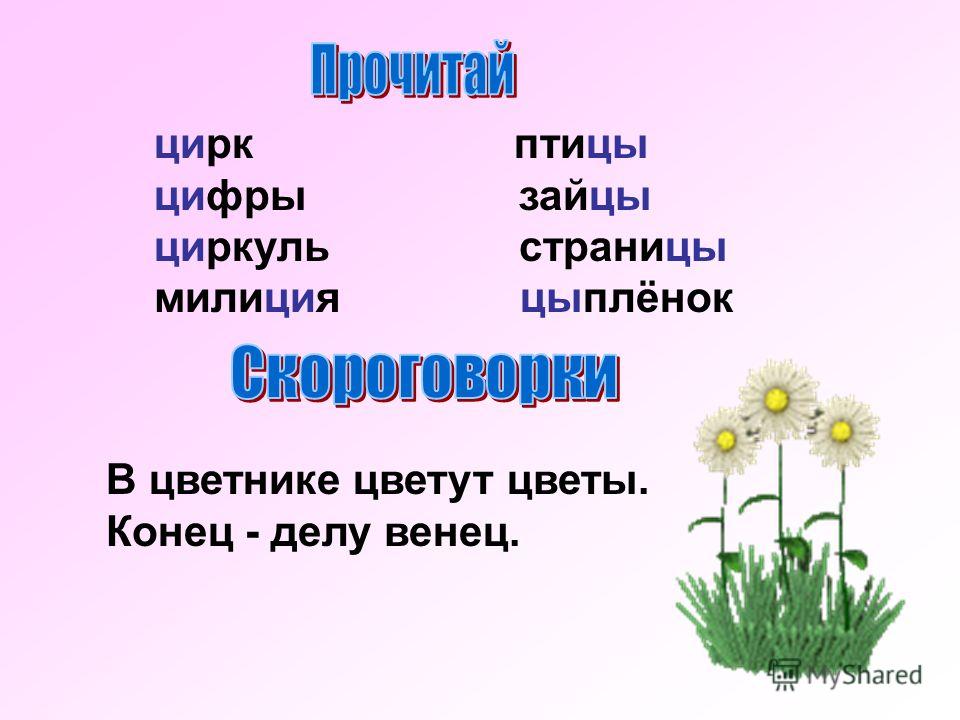 Прочитай

цирк
цифры
циркуль
милиция

птицы
зайцы
страницы
цыплёнок

Скороговорки

В цветнике цветут цветы.
Конец - делу венец.

MyShared